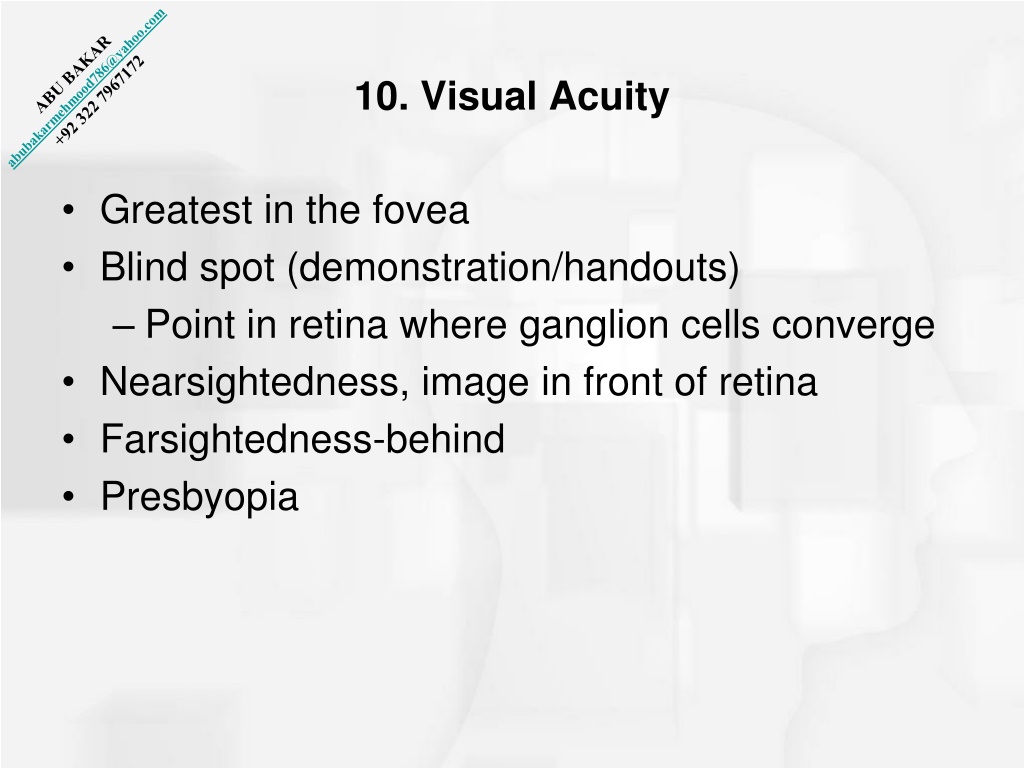 ABU BAKAR
abubakarmehmood786@yahoo.com
+92 322 7967172

10. Visual Acuity

• Greatest in the fovea
• Blind spot (demonstration/handouts)
– Point in retina where ganglion cells converge
• Nearsightedness, image in front of retina
• Farsightedness-behind
• Presbyopia